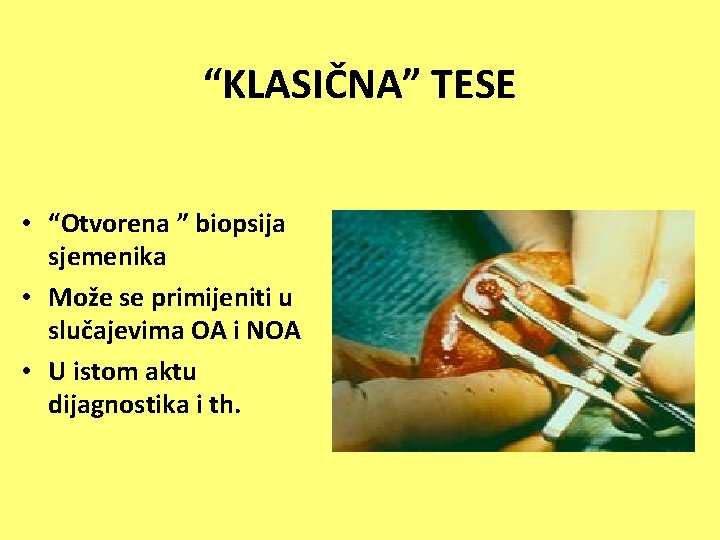 “KLASIČNA” TESE

• “Otvorena ” biopsija sjemenika
• Može se primijeniti u slučajevima OA i NOA
• U istom aktu dijagnostika i th.